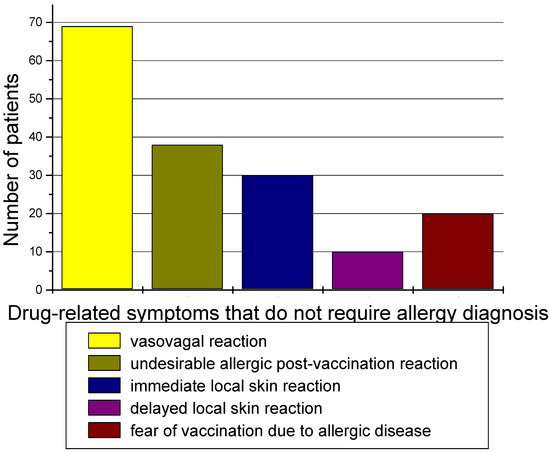 Number of patients

70
60
50
40
30
20
10
0

Drug-related symptoms that do not require allergy diagnosis

vasovagal reaction
undesirable allergic post-vaccination reaction
immediate local skin reaction
delayed local skin reaction
fear of vaccination due to allergic disease